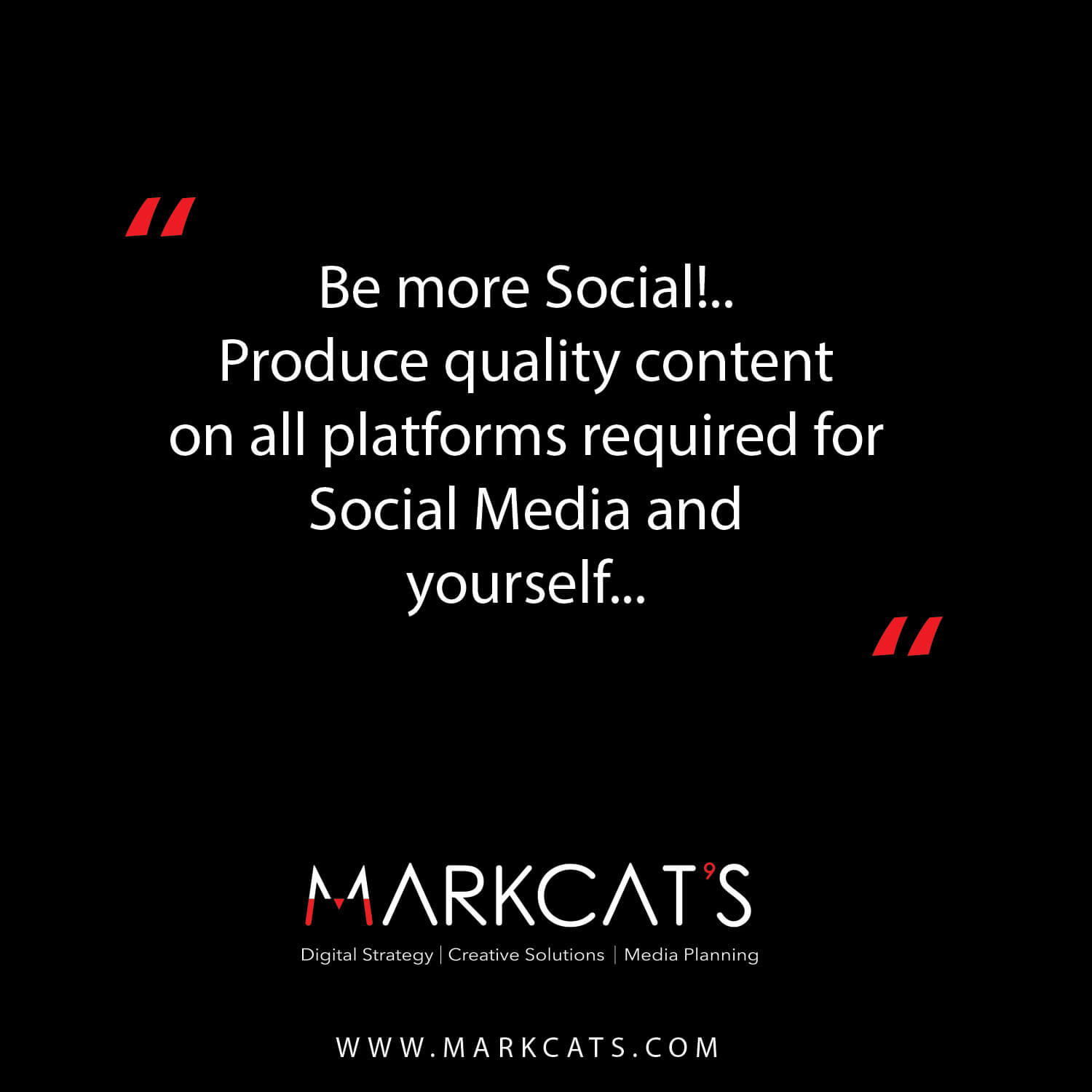 "

Be more Social!..
Produce quality content on all platforms required for Social Media and yourself...

"

MARKCAT'S
Digital Strategy | Creative Solutions | Media Planning

WWW.MARKCATS.COM